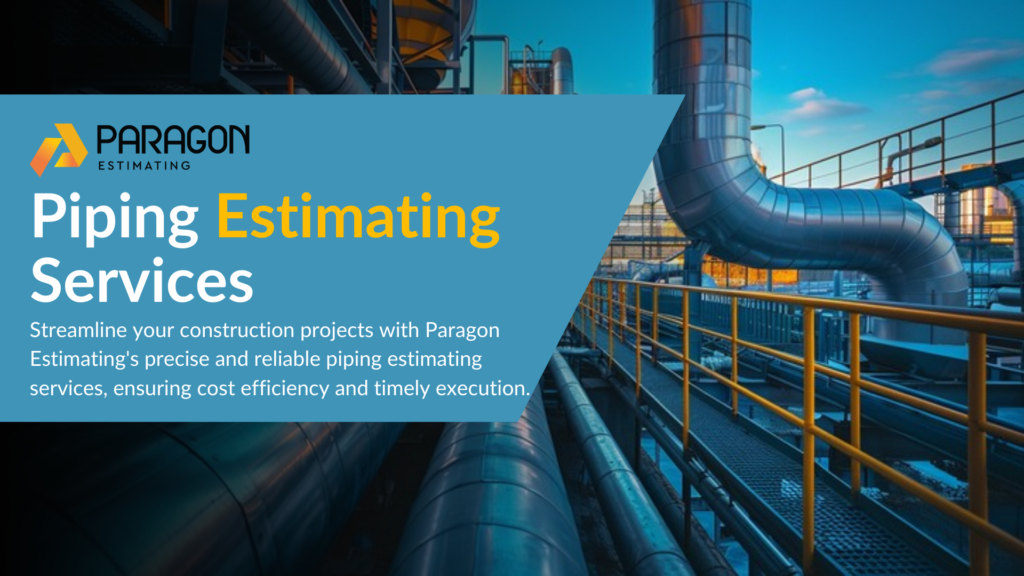 PARAGON
ESTIMATING

Piping Estimating Services

Streamline your construction projects with Paragon Estimating's precise and reliable piping estimating services, ensuring cost efficiency and timely execution.